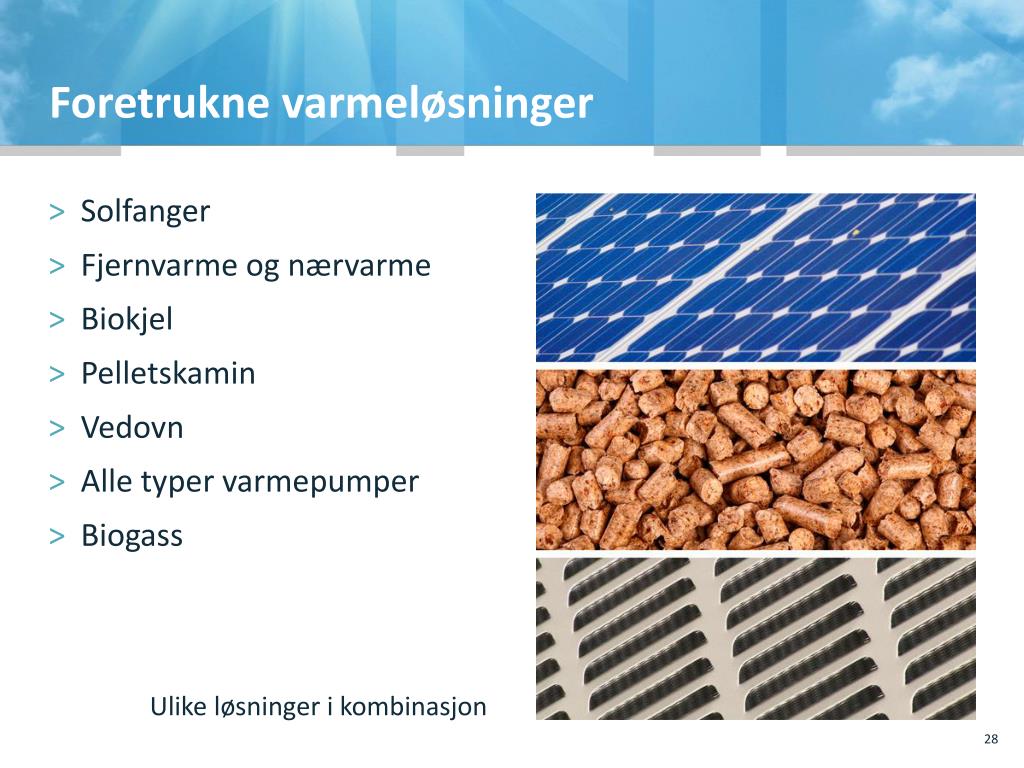 Foretrukne varmeløsninger

> Solfanger
> Fjernvarme og nærvarme
> Biokjel
> Pelletskamin
> Vedovn
> Alle typer varmepumper
> Biogass

Ulike løsninger i kombinasjon

28